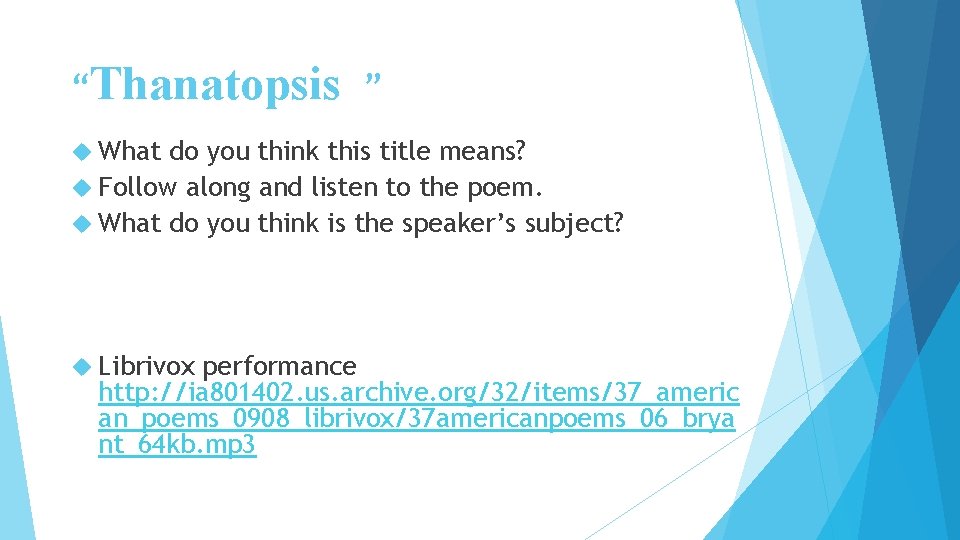 “Thanatopsis ”

What do you think this title means?
Follow along and listen to the poem.
What do you think is the speaker’s subject?

Librivox performance http://ia801402.us.archive.org/32/items/37_american_poems_0908_librivox/37americanpoems_06_bryant_64kb.mp3